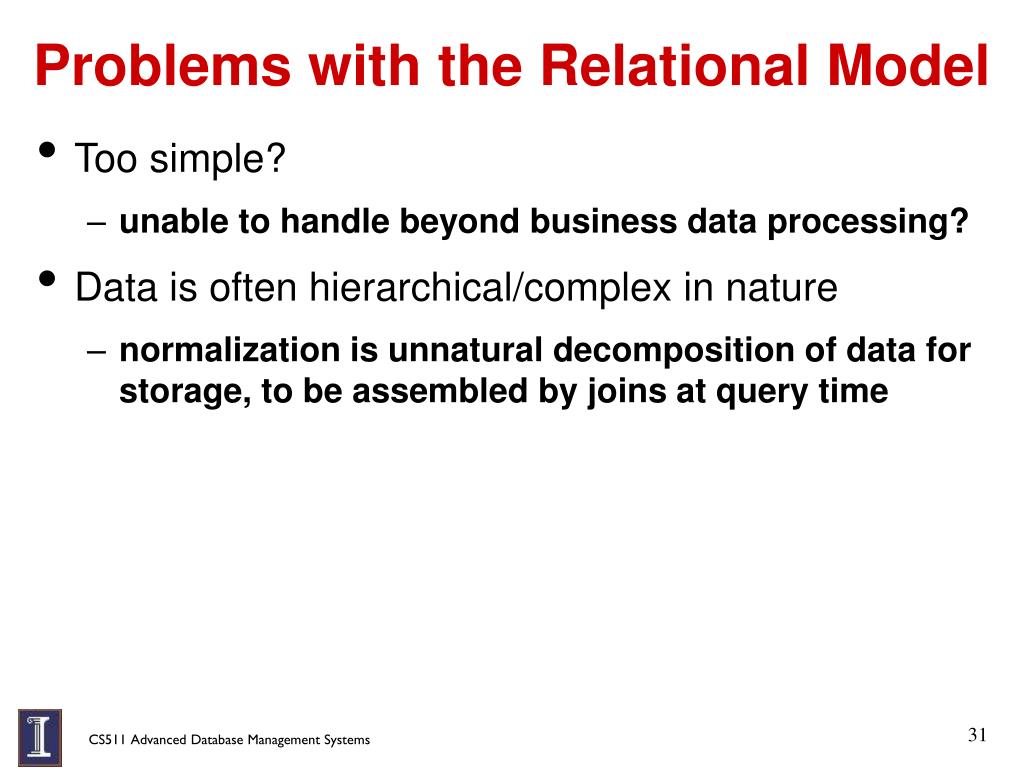 Problems with the Relational Model

• Too simple?
  – unable to handle beyond business data processing?
• Data is often hierarchical/complex in nature
  – normalization is unnatural decomposition of data for storage, to be assembled by joins at query time

CS511 Advanced Database Management Systems

31